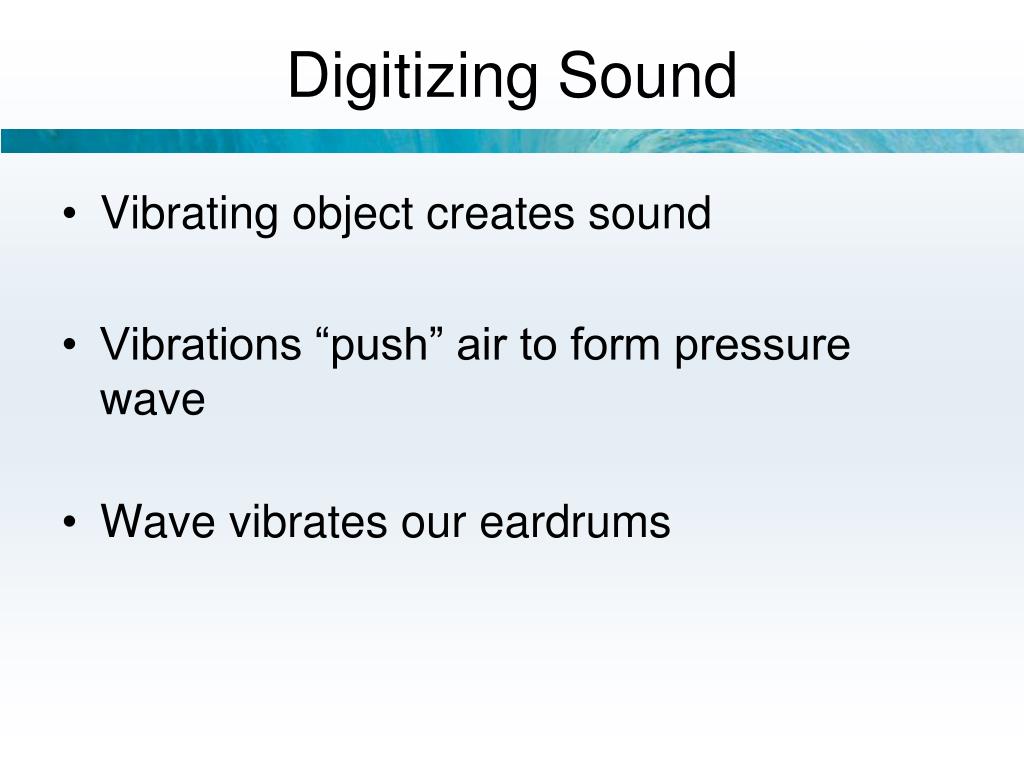 Digitizing Sound

• Vibrating object creates sound

• Vibrations “push” air to form pressure wave

• Wave vibrates our eardrums